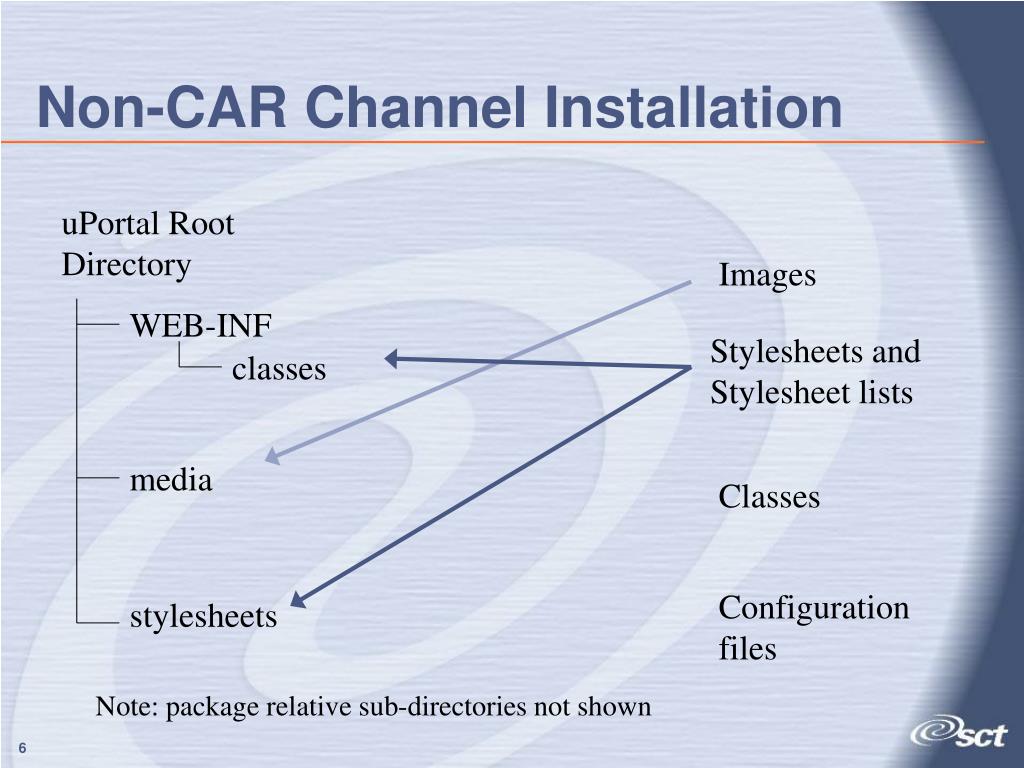 Non-CAR Channel Installation

uPortal Root Directory

WEB-INF

classes

media

stylesheets

Images

Stylesheets and Stylesheet lists

Classes

Configuration files

Note: package relative sub-directories not shown

6

sct